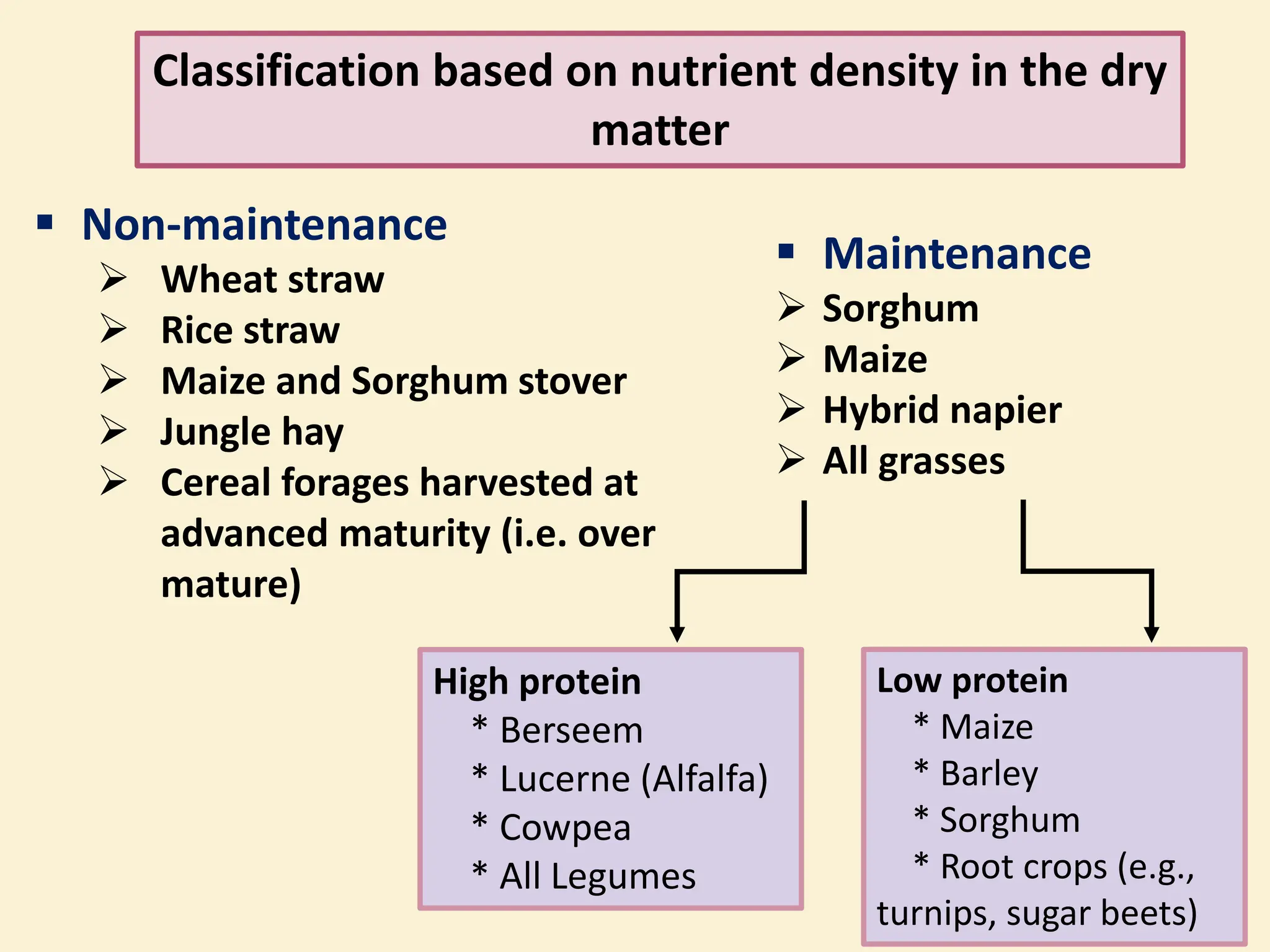 Classification based on nutrient density in the dry matter

▪ Non-maintenance
➢ Wheat straw
➢ Rice straw
➢ Maize and Sorghum stover
➢ Jungle hay
➢ Cereal forages harvested at advanced maturity (i.e. over mature)

▪ Maintenance
➢ Sorghum
➢ Maize
➢ Hybrid napier
➢ All grasses

High protein
* Berseem
* Lucerne (Alfalfa)
* Cowpea
* All Legumes

Low protein
* Maize
* Barley
* Sorghum
* Root crops (e.g., turnips, sugar beets)